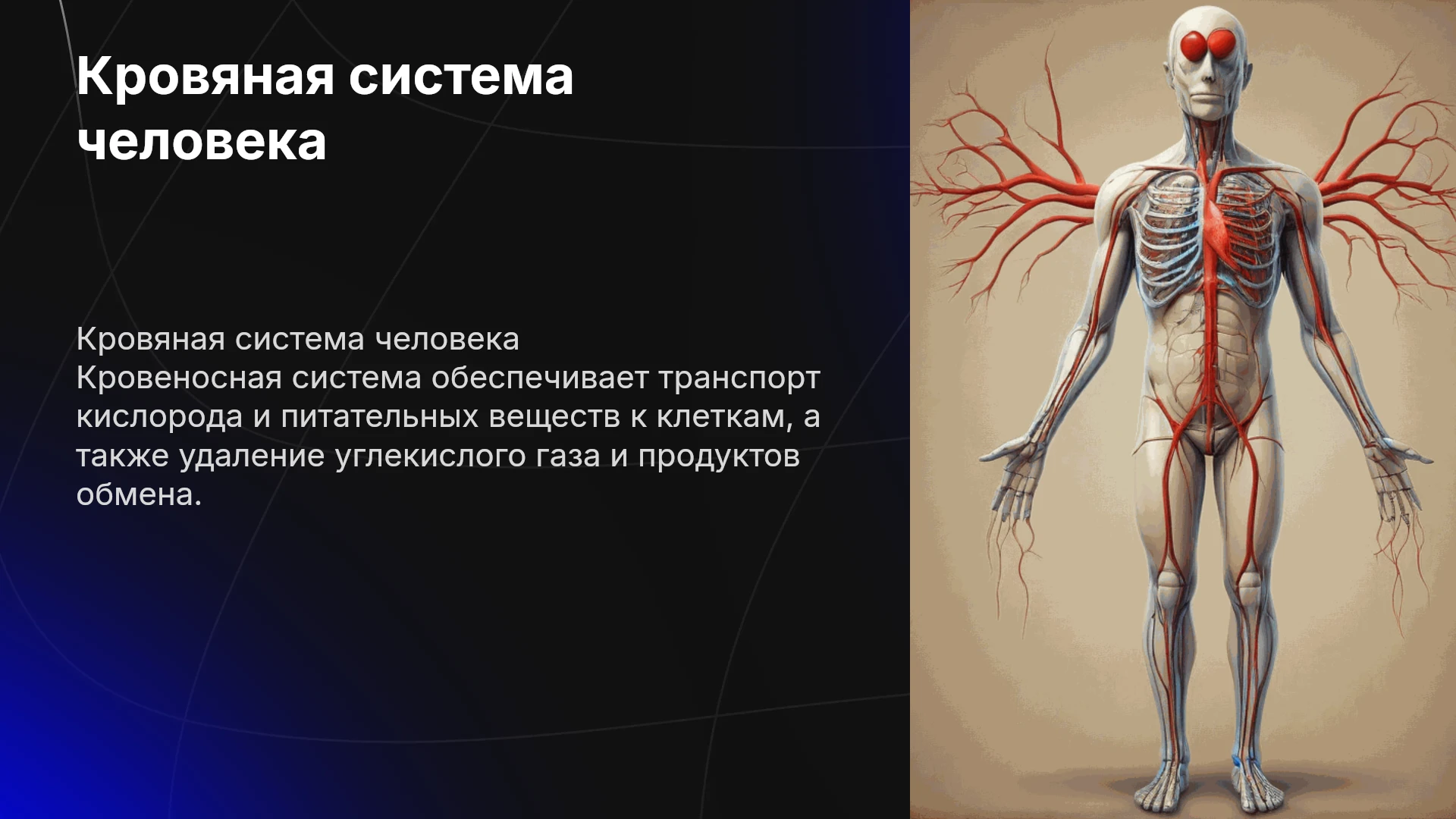 Кровяная система человека

Кровяная система человека
Кровеносная система обеспечивает транспорт кислорода и питательных веществ к клеткам, а также удаление углекислого газа и продуктов обмена.